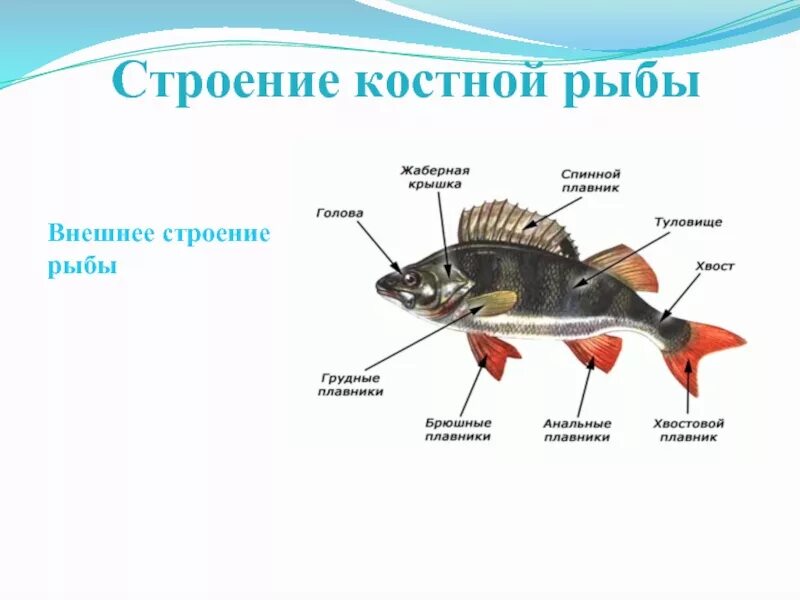 Строение костной рыбы

Внешнее строение рыбы

Жаберная крышка

Спинной плавник

Голова

Туловище

Хвост

Грудные плавники

Брюшные плавники

Анальные плавники

Хвостовой плавник